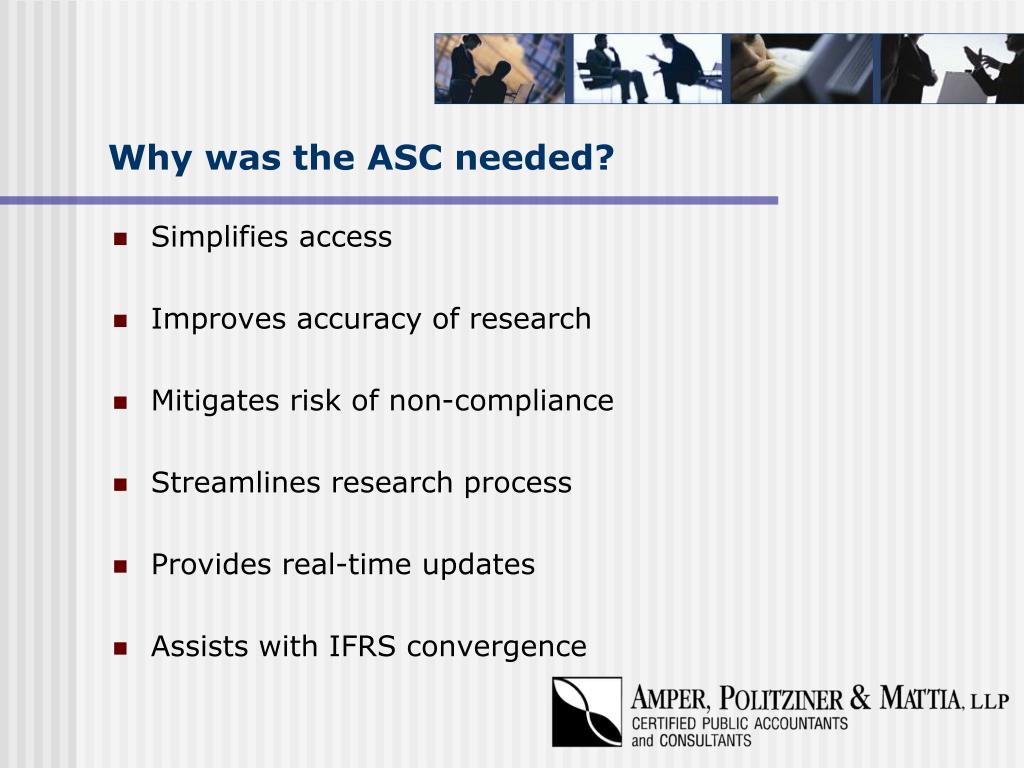 Why was the ASC needed?

- Simplifies access
- Improves accuracy of research
- Mitigates risk of non-compliance
- Streamlines research process
- Provides real-time updates
- Assists with IFRS convergence

AMPER, POLITZINER & MATTIA, LLP
CERTIFIED PUBLIC ACCOUNTANTS
and CONSULTANTS